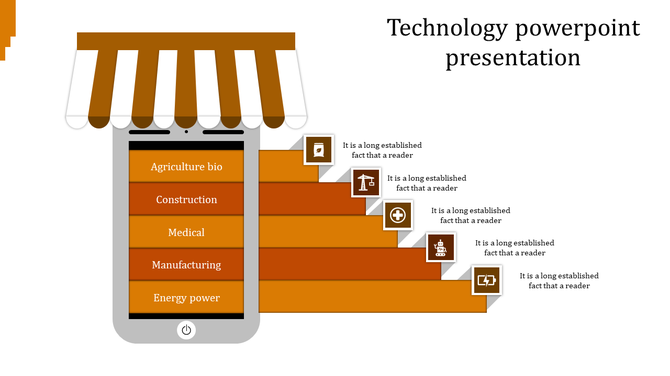 Technology powerpoint presentation

Agriculture bio

Construction

Medical

Manufacturing

Energy power

It is a long established fact that a reader

It is a long established fact that a reader

It is a long established fact that a reader

It is a long established fact that a reader

It is a long established fact that a reader